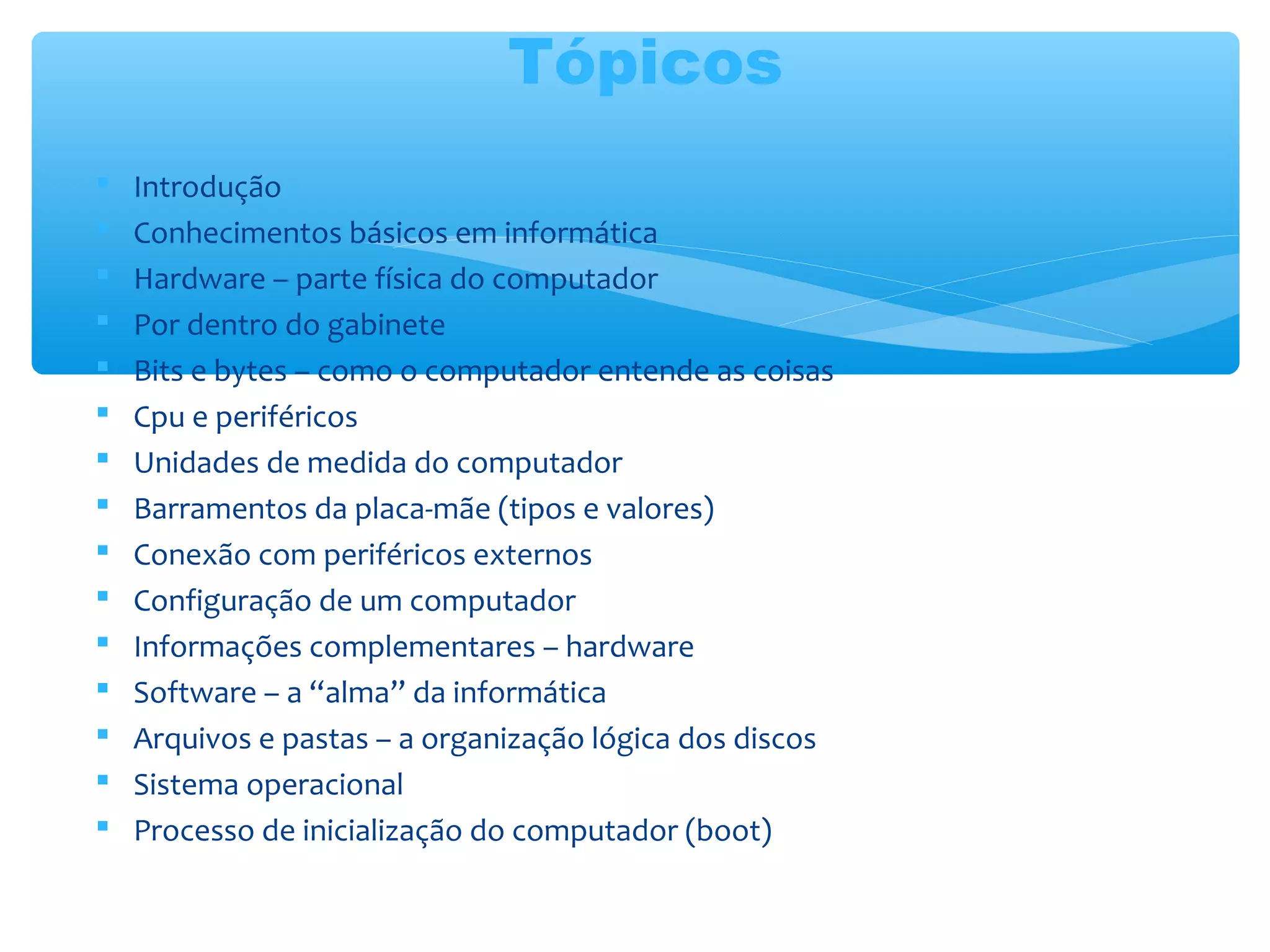 Tópicos

- Introdução
- Conhecimentos básicos em informática
- Hardware – parte física do computador
- Por dentro do gabinete
- Bits e bytes – como o computador entende as coisas
- Cpu e periféricos
- Unidades de medida do computador
- Barramentos da placa-mãe (tipos e valores)
- Conexão com periféricos externos
- Configuração de um computador
- Informações complementares – hardware
- Software – a “alma” da informática
- Arquivos e pastas – a organização lógica dos discos
- Sistema operacional
- Processo de inicialização do computador (boot)